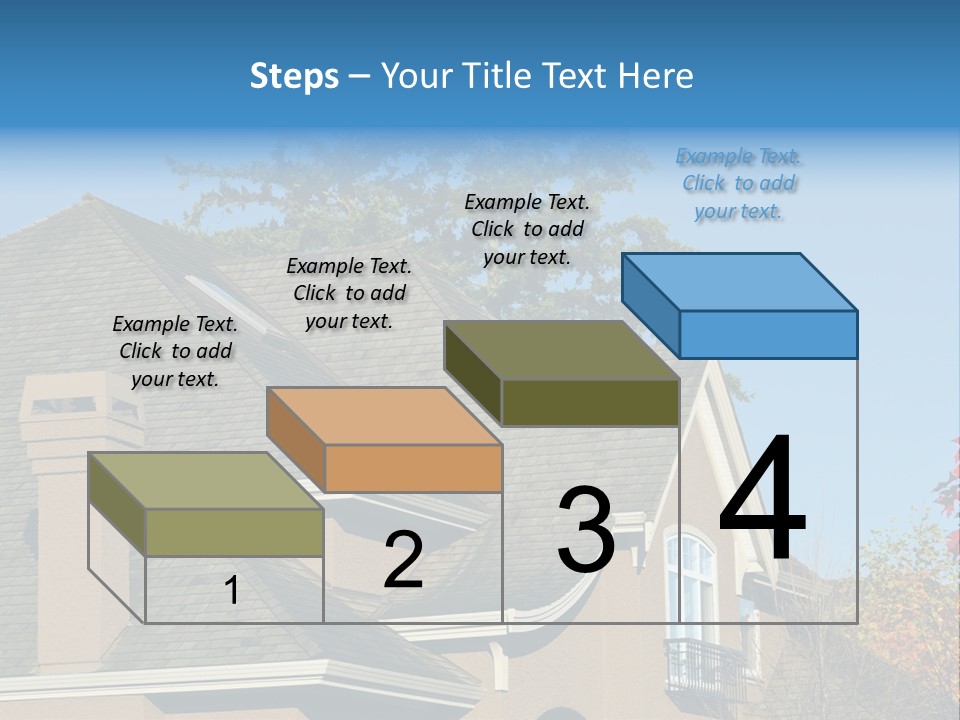 Steps – Your Title Text Here

Example Text. Click to add your text.

Example Text. Click to add your text.

Example Text. Click to add your text.

Example Text. Click to add your text.

1

2

3

4